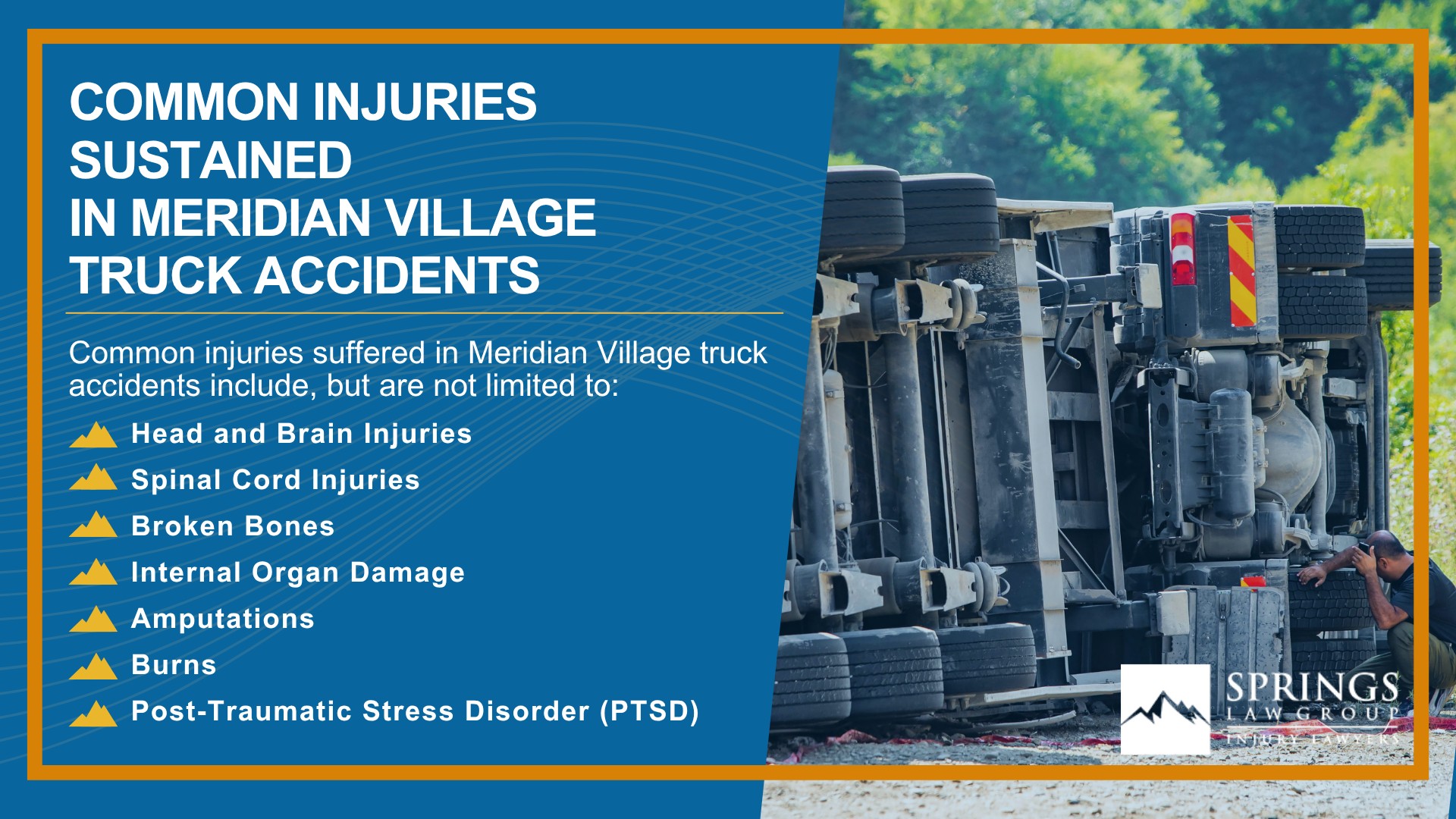 COMMON INJURIES SUSTAINED IN MERIDIAN VILLAGE TRUCK ACCIDENTS

Common injuries suffered in Meridian Village truck accidents include, but are not limited to:

Head and Brain Injuries
Spinal Cord Injuries
Broken Bones
Internal Organ Damage
Amputations
Burns
Post-Traumatic Stress Disorder (PTSD)

SPRINGS
LAW GROUP
INJURY LAWYERS